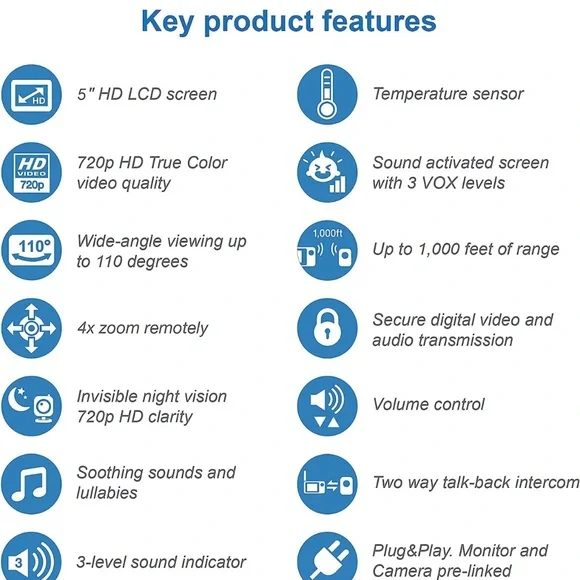 Key product features

HD
5" HD LCD screen

HD VIDEO 720p
720p HD True Color video quality

110°
Wide-angle viewing up to 110 degrees

4x zoom remotely

Invisible night vision 720p HD clarity

Soothing sounds and lullabies

3
3-level sound indicator

Temperature sensor

Sound activated screen with 3 VOX levels

1,000ft
Up to 1,000 feet of range

Secure digital video and audio transmission

Volume control

Two way talk-back intercom

Plug&Play. Monitor and Camera pre-linked